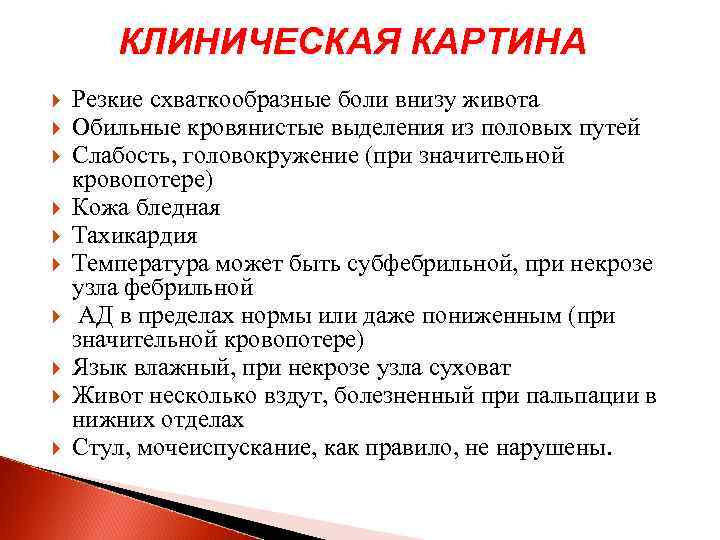 КЛИНИЧЕСКАЯ КАРТИНА

Резкие схваткообразные боли внизу живота
Обильные кровянистые выделения из половых путей
Слабость, головокружение (при значительной кровопотере)
Кожа бледная
Тахикардия
Температура может быть субфебрильной, при некрозе узла фебрильной
АД в пределах нормы или даже пониженным (при значительной кровопотере)
Язык влажный, при некрозе узла суховат
Живот несколько вздут, болезненный при пальпации в нижних отделах
Стул, мочеиспускание, как правило, не нарушены.